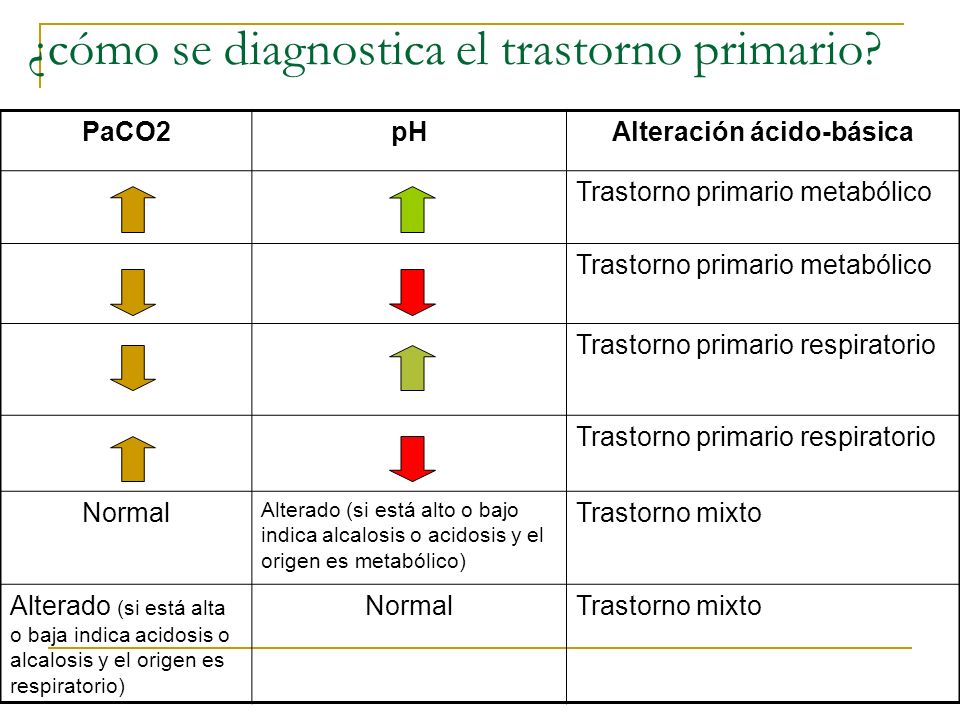 ¿cómo se diagnostica el trastorno primario?

| PaCO2 | pH | Alteración ácido-básica |
|---|---|---|
| | | Trastorno primario metabólico |
| | | Trastorno primario metabólico |
| | | Trastorno primario respiratorio |
| | | Trastorno primario respiratorio |
| Normal | Alterado (si está alto o bajo indica alcalosis o acidosis y el origen es metabólico) | Trastorno mixto |
| Alterado (si está alta o baja indica acidosis o alcalosis y el origen es respiratorio) | Normal | Trastorno mixto |